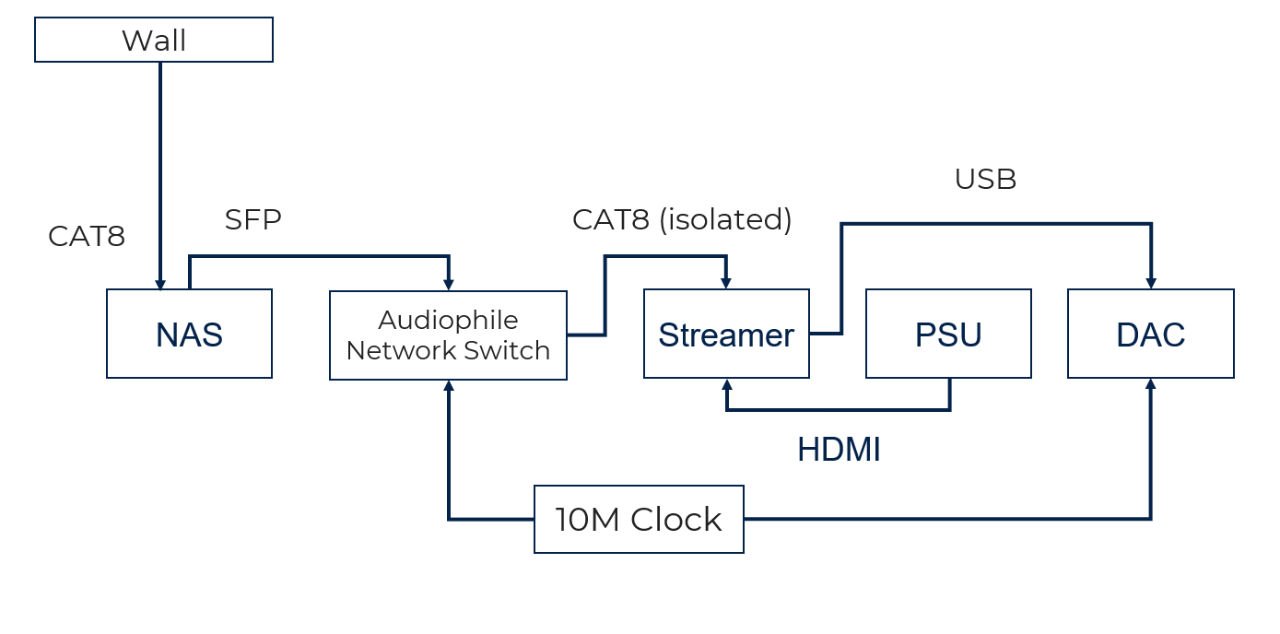 Wall

CAT8

SFP

CAT8 (isolated)

USB

NAS

Audiophile Network Switch

Streamer

PSU

DAC

HDMI

10M Clock